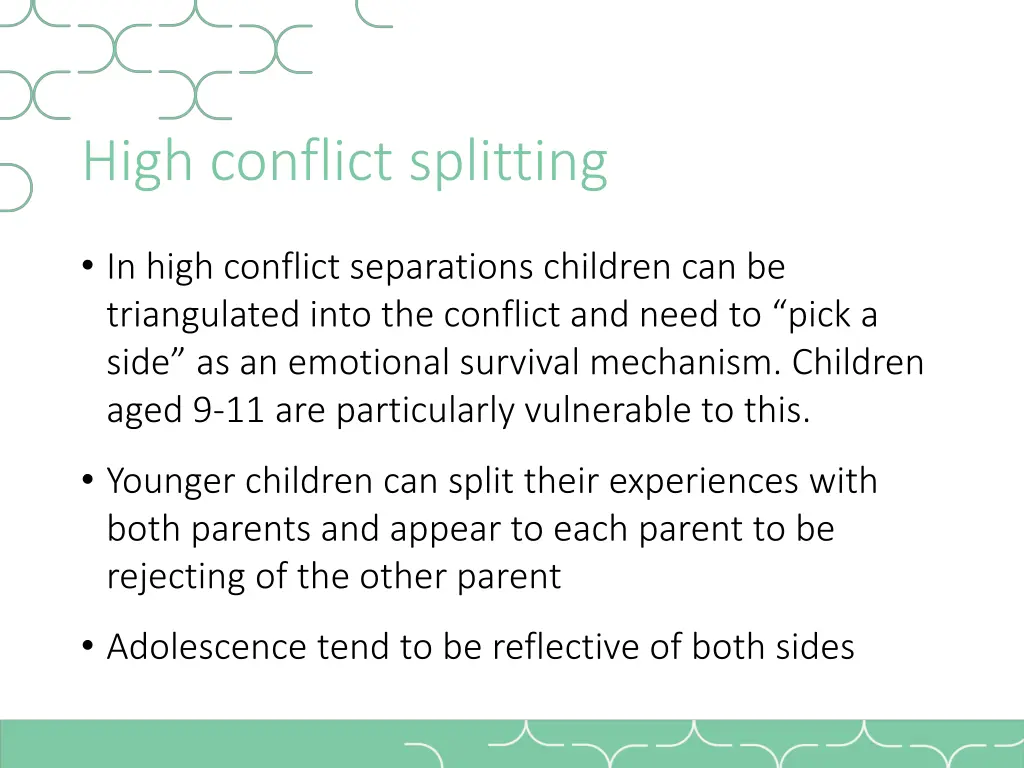 High conflict splitting

• In high conflict separations children can be triangulated into the conflict and need to “pick a side” as an emotional survival mechanism. Children aged 9-11 are particularly vulnerable to this.

• Younger children can split their experiences with both parents and appear to each parent to be rejecting of the other parent

• Adolescence tend to be reflective of both sides